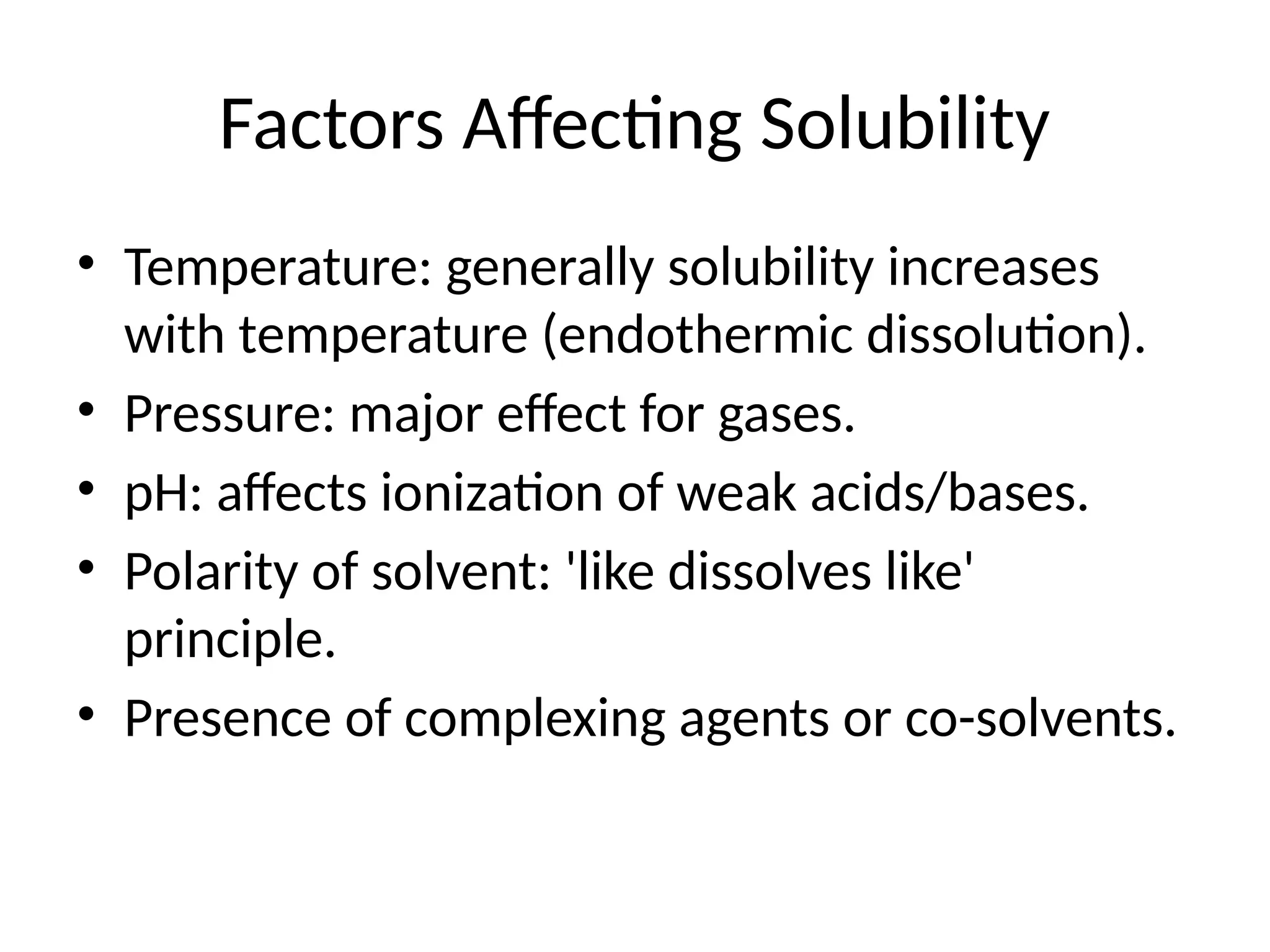 Factors Affecting Solubility

• Temperature: generally solubility increases with temperature (endothermic dissolution).
• Pressure: major effect for gases.
• pH: affects ionization of weak acids/bases.
• Polarity of solvent: 'like dissolves like' principle.
• Presence of complexing agents or co-solvents.